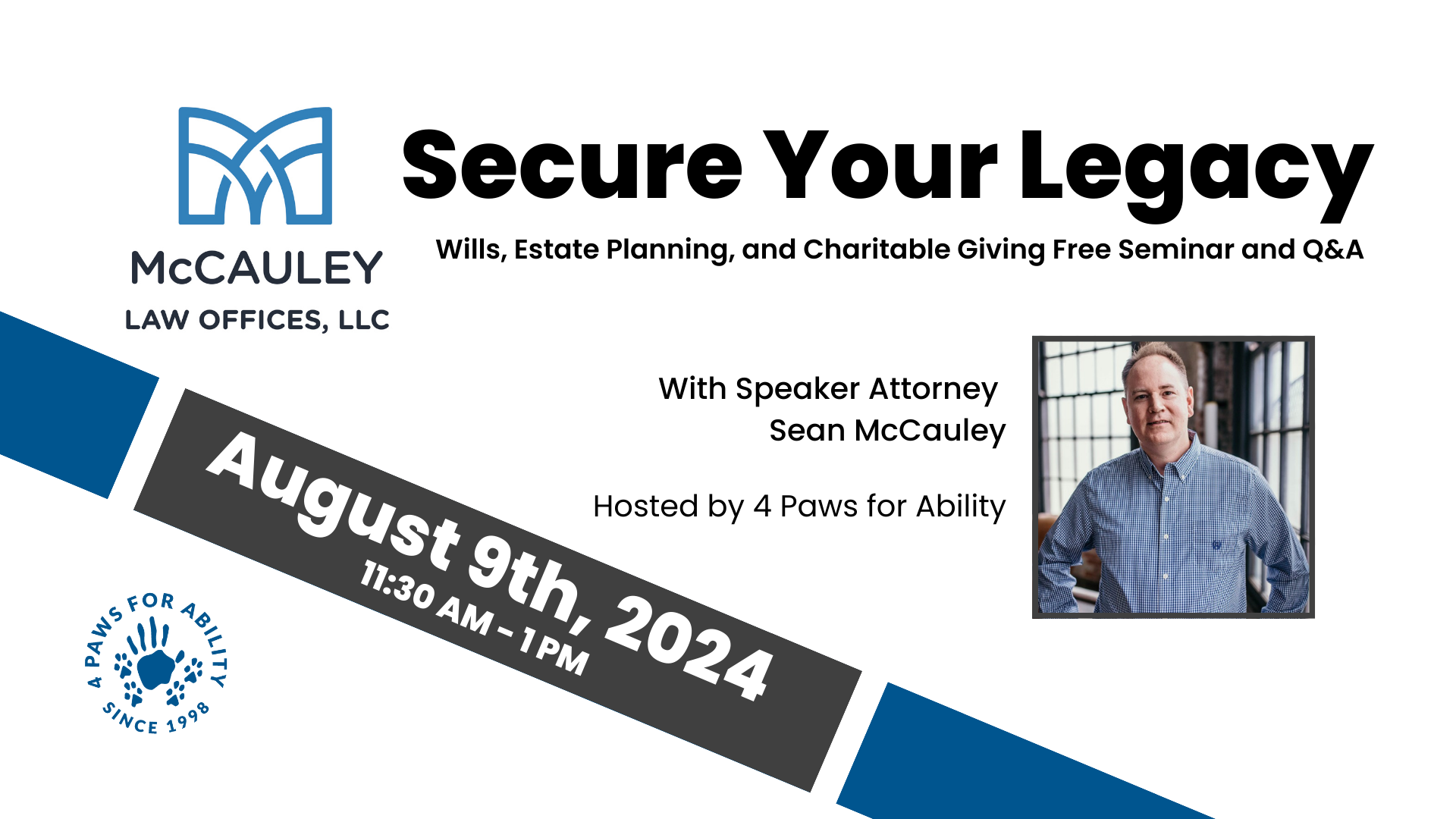 McCAULEY
LAW OFFICES, LLC

Secure Your Legacy

Wills, Estate Planning, and Charitable Giving Free Seminar and Q&A

With Speaker Attorney
Sean McCauley

Hosted by 4 Paws for Ability

August 9th, 2024
11:30 AM - 1PM

4 PAWS FOR ABILITY
SINCE 1998